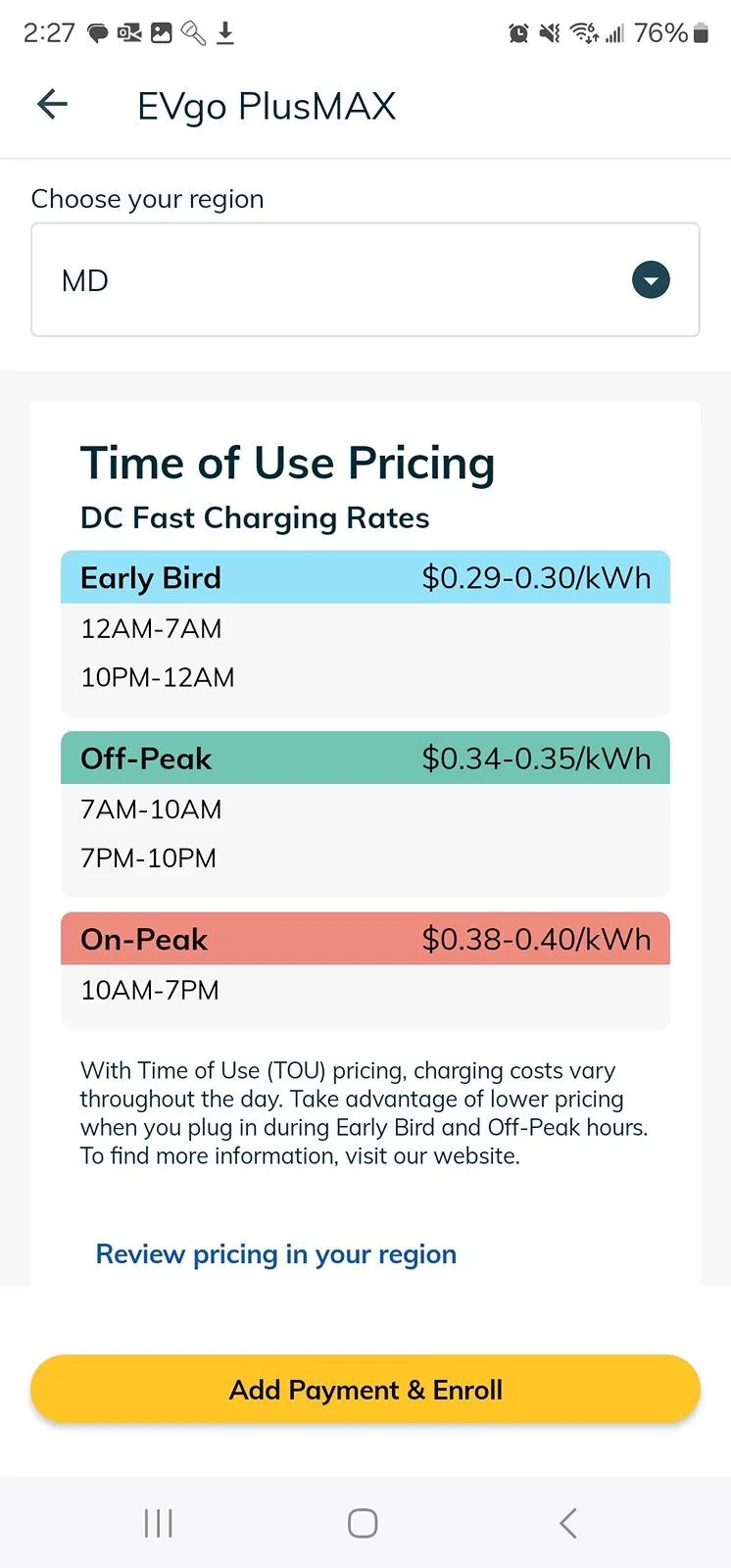 2:27 76%

EVgo PlusMAX

Choose your region

MD

Time of Use Pricing

DC Fast Charging Rates

Early Bird $0.29-0.30/kWh

12AM-7AM

10PM-12AM

Off-Peak $0.34-0.35/kWh

7AM-10AM

7PM-10PM

On-Peak $0.38-0.40/kWh

10AM-7PM

With Time of Use (TOU) pricing, charging costs vary throughout the day. Take advantage of lower pricing when you plug in during Early Bird and Off-Peak hours. To find more information, visit our website.

Review pricing in your region

Add Payment & Enroll